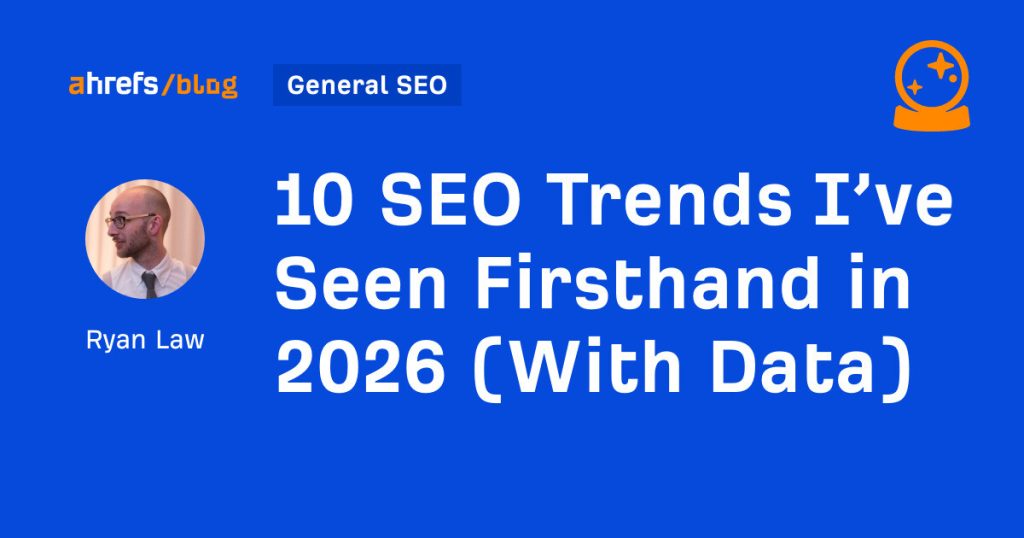 ahrefs/blog

General SEO

Ryan Law

10 SEO Trends I’ve Seen Firsthand in 2026 (With Data)